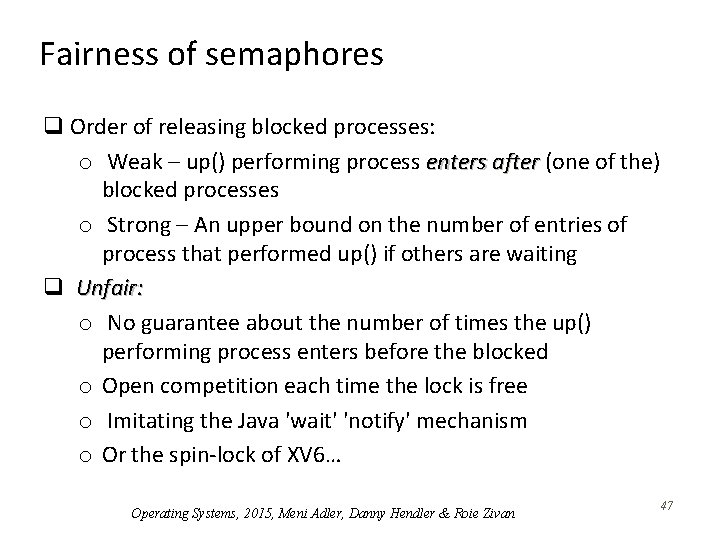 Fairness of semaphores

❑ Order of releasing blocked processes:

o Weak – up() performing process enters after (one of the) blocked processes

o Strong – An upper bound on the number of entries of process that performed up() if others are waiting

❑ Unfair:

o No guarantee about the number of times the up() performing process enters before the blocked

o Open competition each time the lock is free

o Imitating the Java 'wait' 'notify' mechanism

o Or the spin-lock of XV6…

Operating Systems, 2015, Meni Adler, Danny Hendler & Roie Zivan

47